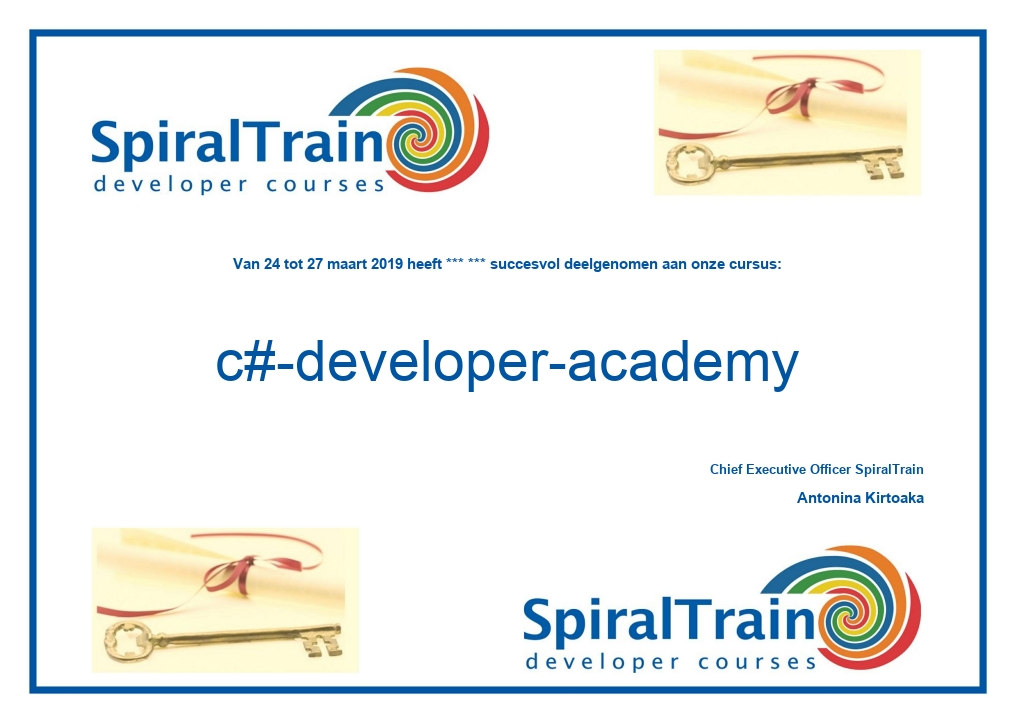 SpiralTrain
developer courses

Van 24 tot 27 maart 2019 heeft *** *** succesvol deelgenomen aan onze cursus:

c#-developer-academy

Chief Executive Officer SpiralTrain

Antonina Kirtoaka

SpiralTrain
developer courses